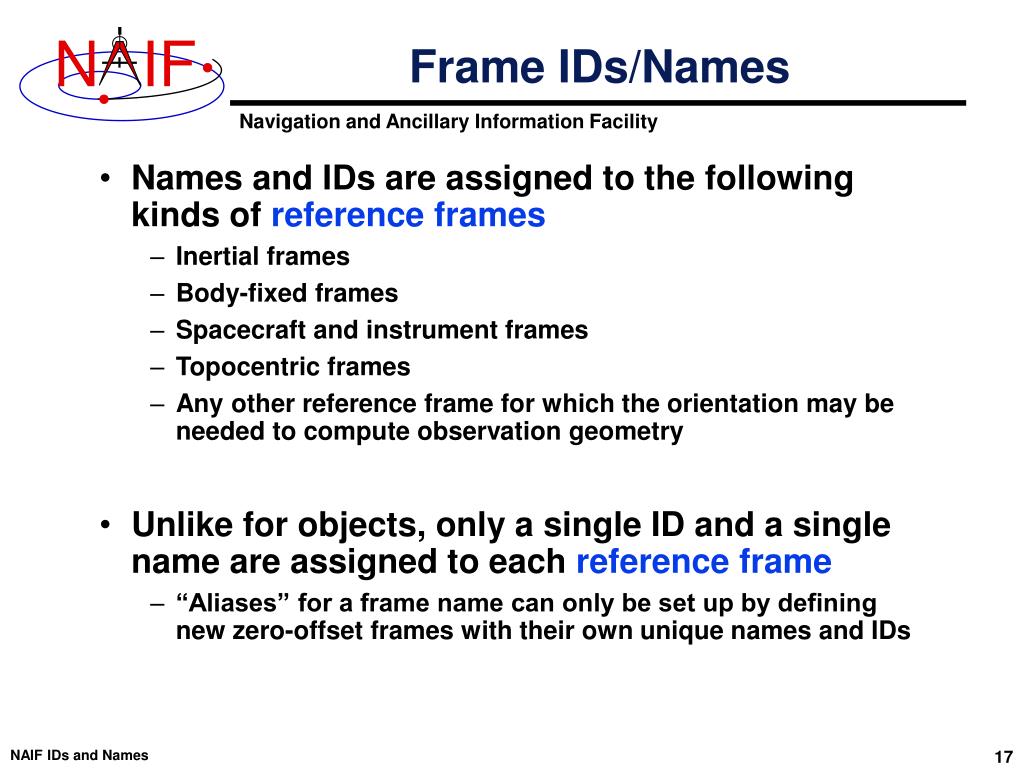 NAIF

Frame IDs/Names

Navigation and Ancillary Information Facility

• Names and IDs are assigned to the following kinds of reference frames
– Inertial frames
– Body-fixed frames
– Spacecraft and instrument frames
– Topocentric frames
– Any other reference frame for which the orientation may be needed to compute observation geometry

• Unlike for objects, only a single ID and a single name are assigned to each reference frame
– “Aliases” for a frame name can only be set up by defining new zero-offset frames with their own unique names and IDs

NAIF IDs and Names

17